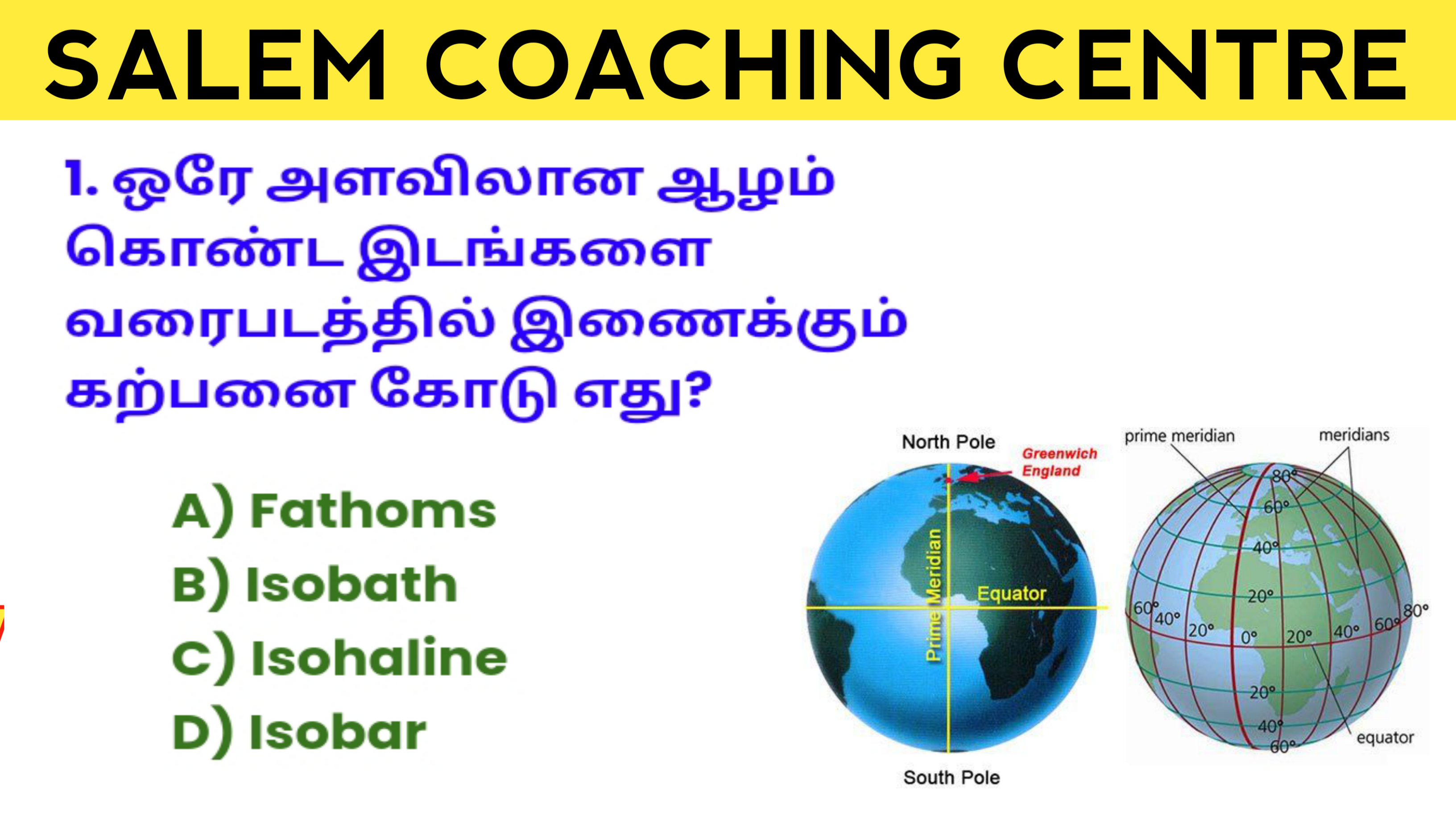 SALEM COACHING CENTRE

1. ஒரே அளவிலான ஆழம் கொண்ட இடங்களை வரைபடத்தில் இணைக்கும் கற்பனை கோடு எது?

A) Fathoms
B) Isobath
C) Isohaline
D) Isobar

North Pole
Greenwich England
Prime Meridian
Equator
South Pole

prime meridian
meridians
80°
60°
40°
20°
60°
40°
20°
0°
20°
40°
60°
80°
20°
40°
60°
equator